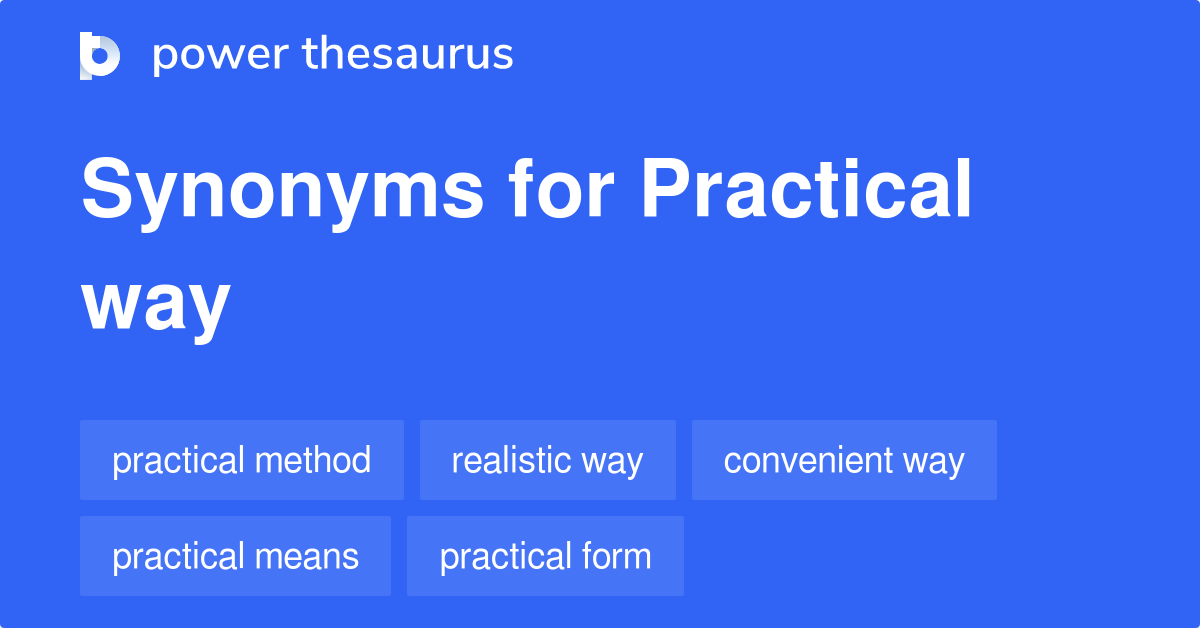 power thesaurus

Synonyms for Practical way

practical method
realistic way
convenient way
practical means
practical form